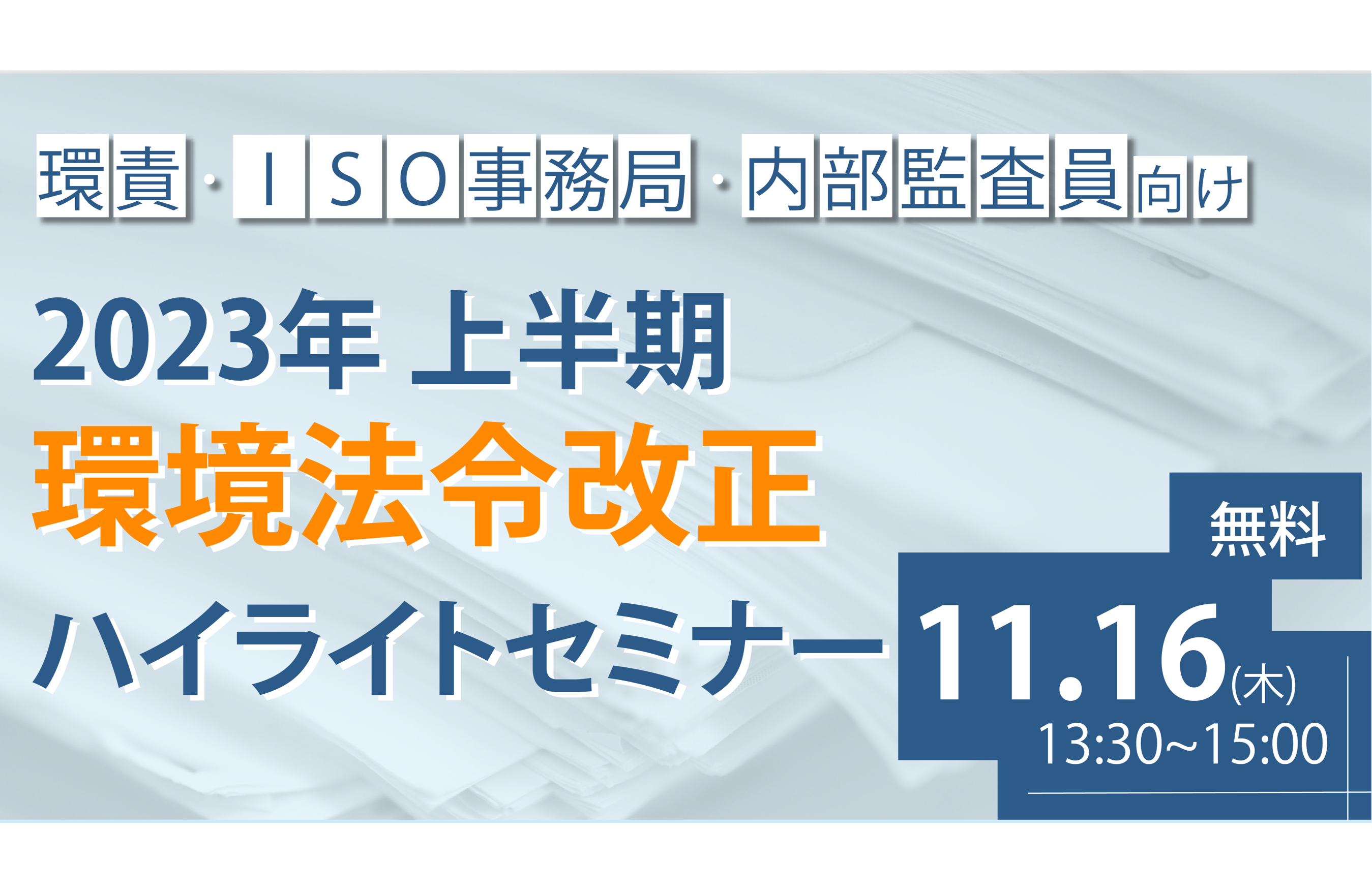 環責・ISO事務局・内部監査員向け

2023年 上半期
環境法令改正
ハイライトセミナー

無料

11.16(木)
13:30~15:00